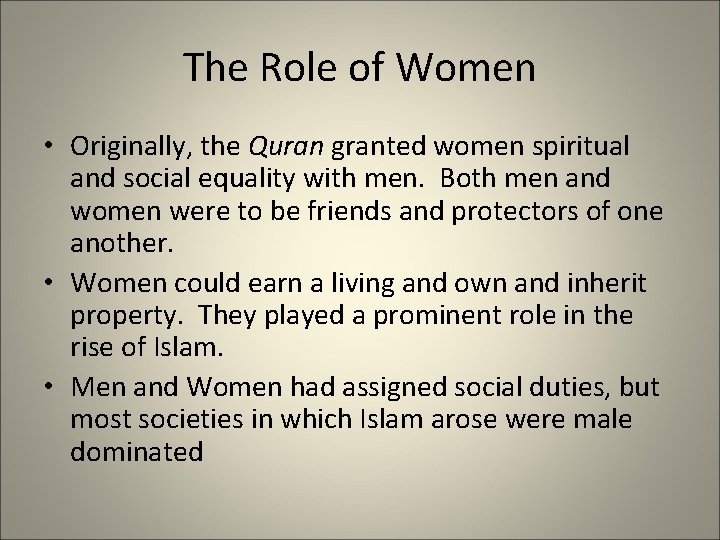 The Role of Women

• Originally, the Quran granted women spiritual and social equality with men. Both men and women were to be friends and protectors of one another.
• Women could earn a living and own and inherit property. They played a prominent role in the rise of Islam.
• Men and Women had assigned social duties, but most societies in which Islam arose were male dominated